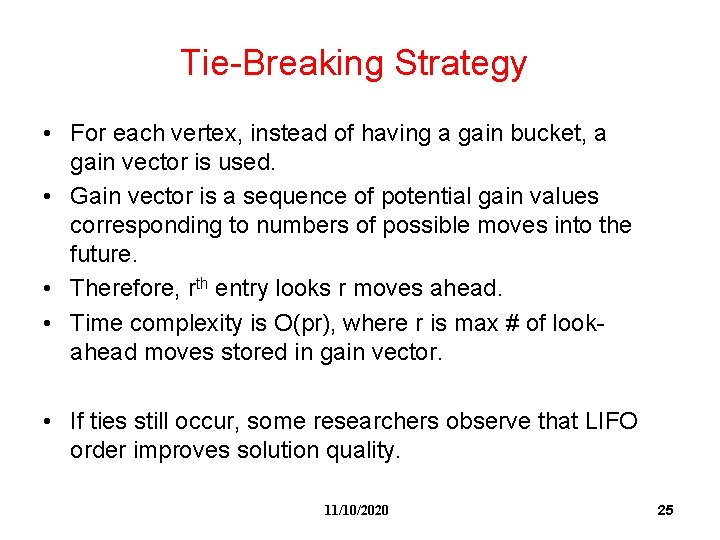 Tie-Breaking Strategy

• For each vertex, instead of having a gain bucket, a gain vector is used.
• Gain vector is a sequence of potential gain values corresponding to numbers of possible moves into the future.
• Therefore, $r^{th}$ entry looks r moves ahead.
• Time complexity is O(pr), where r is max # of look-ahead moves stored in gain vector.

• If ties still occur, some researchers observe that LIFO order improves solution quality.

11/10/2020

25